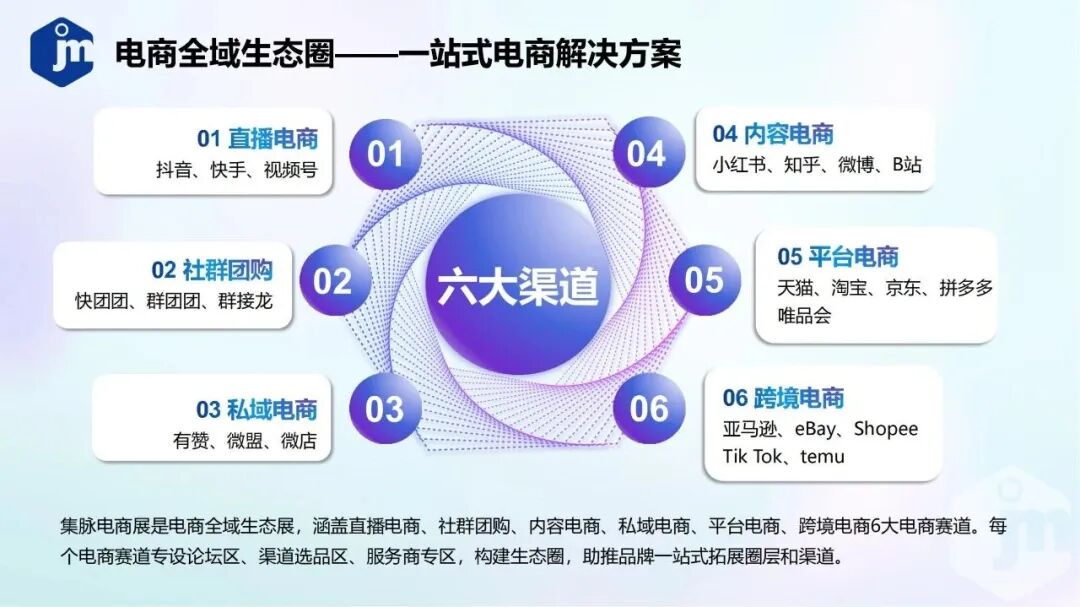 jm

电商全域生态圈——一站式电商解决方案

01 直播电商
抖音、快手、视频号

01

02 社群团购
快团团、群团团、群接龙

02

03 私域电商
有赞、微盟、微店

03

六大渠道

04

04 内容电商
小红书、知乎、微博、B站

05

05 平台电商
天猫、淘宝、京东、拼多多
唯品会

06

06 跨境电商
亚马逊、eBay、Shopee
Tik Tok、temu

集脉电商展是电商全域生态展，涵盖直播电商、社群团购、内容电商、私域电商、平台电商、跨境电商6大电商赛道。每个电商赛道专设论坛区、渠道选品区、服务商专区，构建生态圈，助推品牌一站式拓展圈层和渠道。

jm